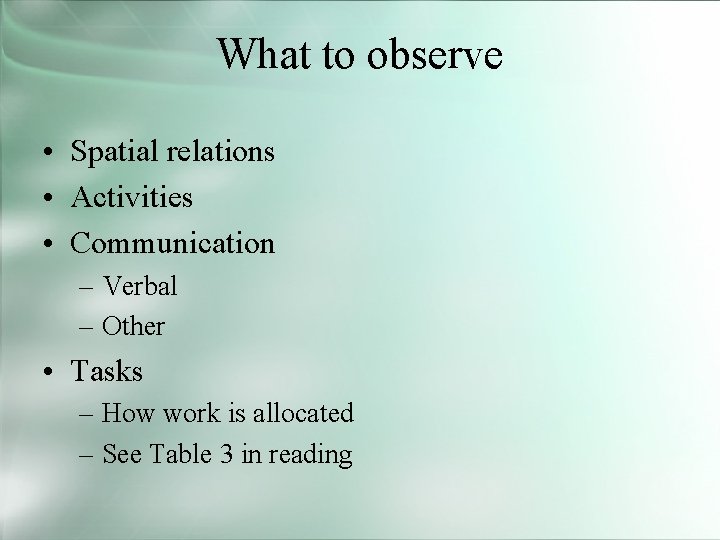 What to observe

• Spatial relations
• Activities
• Communication
– Verbal
– Other
• Tasks
– How work is allocated
– See Table 3 in reading